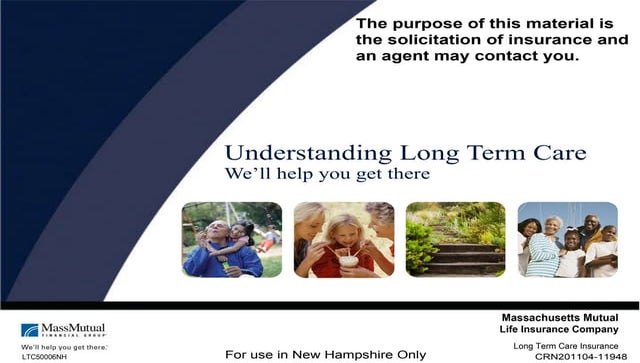 The purpose of this material is the solicitation of insurance and an agent may contact you.

Understanding Long Term Care
We'll help you get there

MassMutual
FINANCIAL GROUP
We'll help you get there.
LTC50006NH

For use in New Hampshire Only

Massachusetts Mutual
Life Insurance Company

Long Term Care Insurance
CRN201104-11948